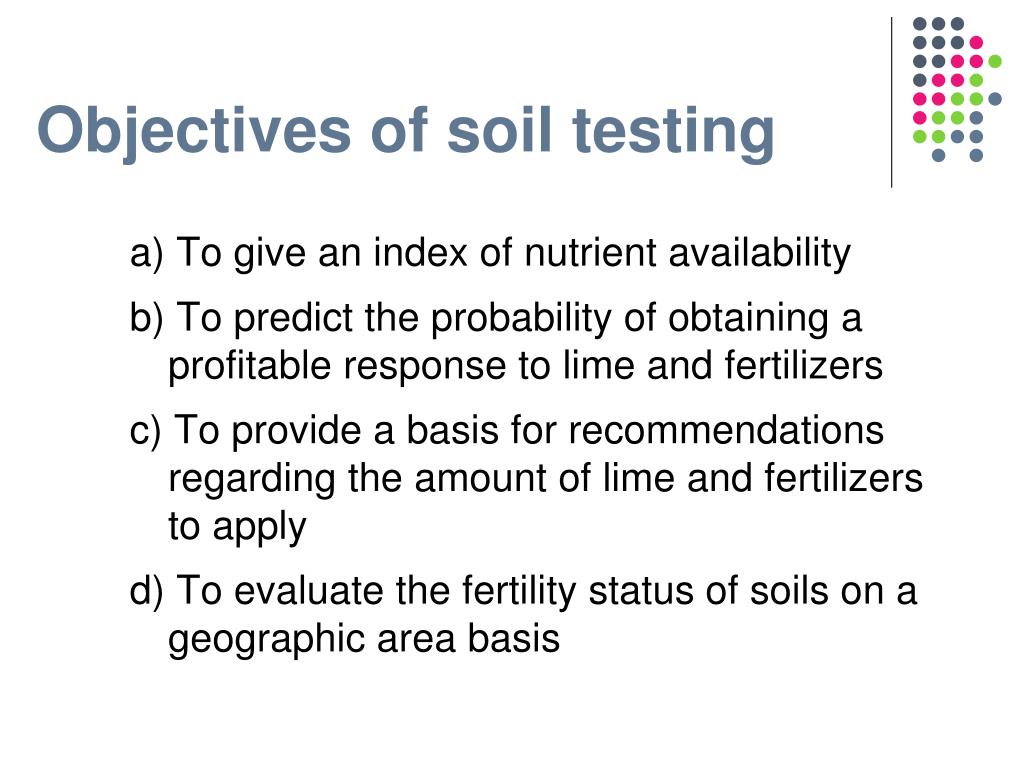 Objectives of soil testing

a) To give an index of nutrient availability

b) To predict the probability of obtaining a profitable response to lime and fertilizers

c) To provide a basis for recommendations regarding the amount of lime and fertilizers to apply

d) To evaluate the fertility status of soils on a geographic area basis